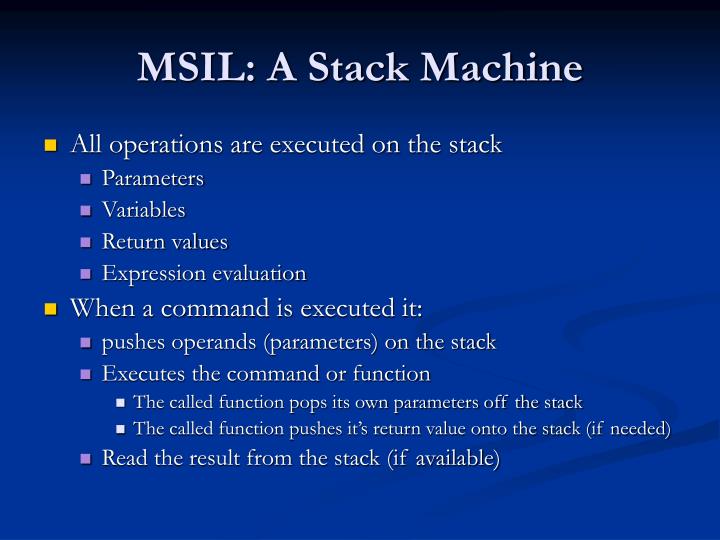 MSIL: A Stack Machine

All operations are executed on the stack
Parameters
Variables
Return values
Expression evaluation

When a command is executed it:
pushes operands (parameters) on the stack
Executes the command or function
The called function pops its own parameters off the stack
The called function pushes it's return value onto the stack (if needed)
Read the result from the stack (if available)